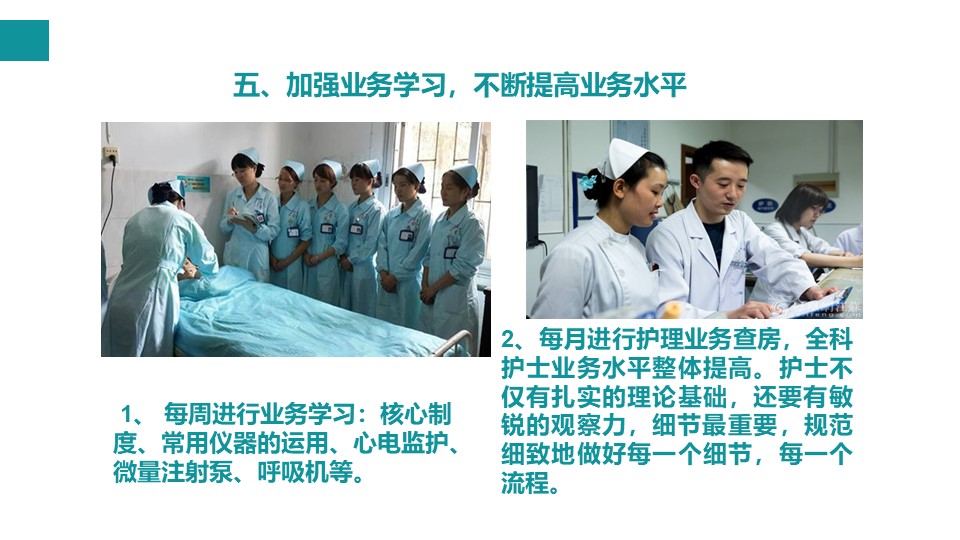 五、加强业务学习，不断提高业务水平

1、 每周进行业务学习：核心制度、常用仪器的运用、心电监护、微量注射泵、呼吸机等。

2、每月进行护理业务查房，全科护士业务水平整体提高。护士不仅有扎实的理论基础，还要有敏锐的观察力，细节最重要，规范细致地做好每一个细节，每一个流程。